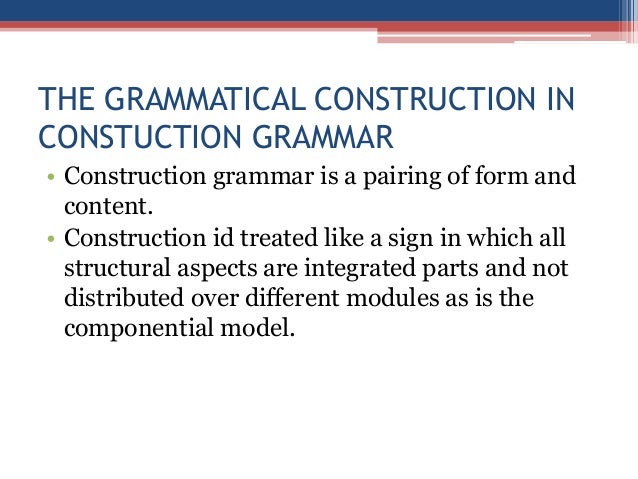 THE GRAMMATICAL CONSTRUCTION IN CONSTUCTION GRAMMAR

• Construction grammar is a pairing of form and content.
• Construction id treated like a sign in which all structural aspects are integrated parts and not distributed over different modules as is the componential model.